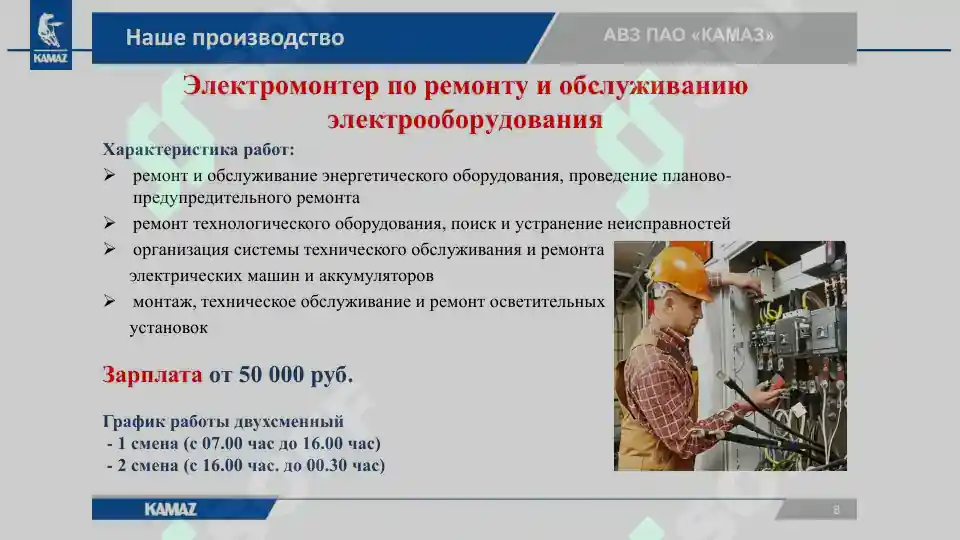 KAMAZ

Наше производство

АВЗ ПАО «КАМАЗ»

Электромонтер по ремонту и обслуживанию электрооборудования

Характеристика работ:

➢ ремонт и обслуживание энергетического оборудования, проведение планово-предупредительного ремонта

➢ ремонт технологического оборудования, поиск и устранение неисправностей

➢ организация системы технического обслуживания и ремонта электрических машин и аккумуляторов

➢ монтаж, техническое обслуживание и ремонт осветительных установок

Зарплата от 50 000 руб.

График работы двухсменный
- 1 смена (с 07.00 час до 16.00 час)
- 2 смена (с 16.00 час. до 00.30 час)

KAMAZ

8